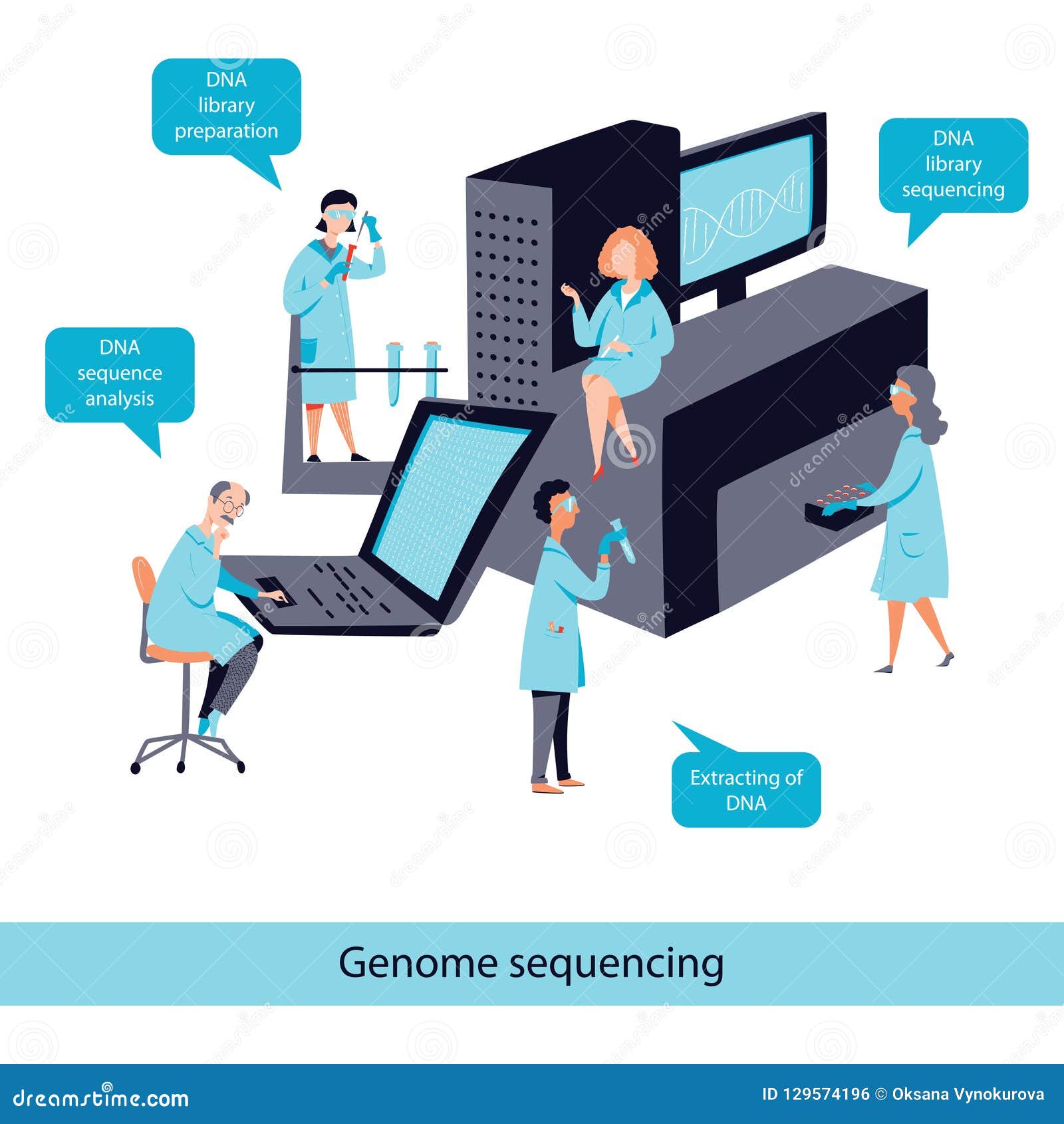 DNA library preparation

DNA library sequencing

DNA sequence analysis

Extracting of DNA

Genome sequencing

dreamstime.com

ID 129574196 © Oksana Vynokurova